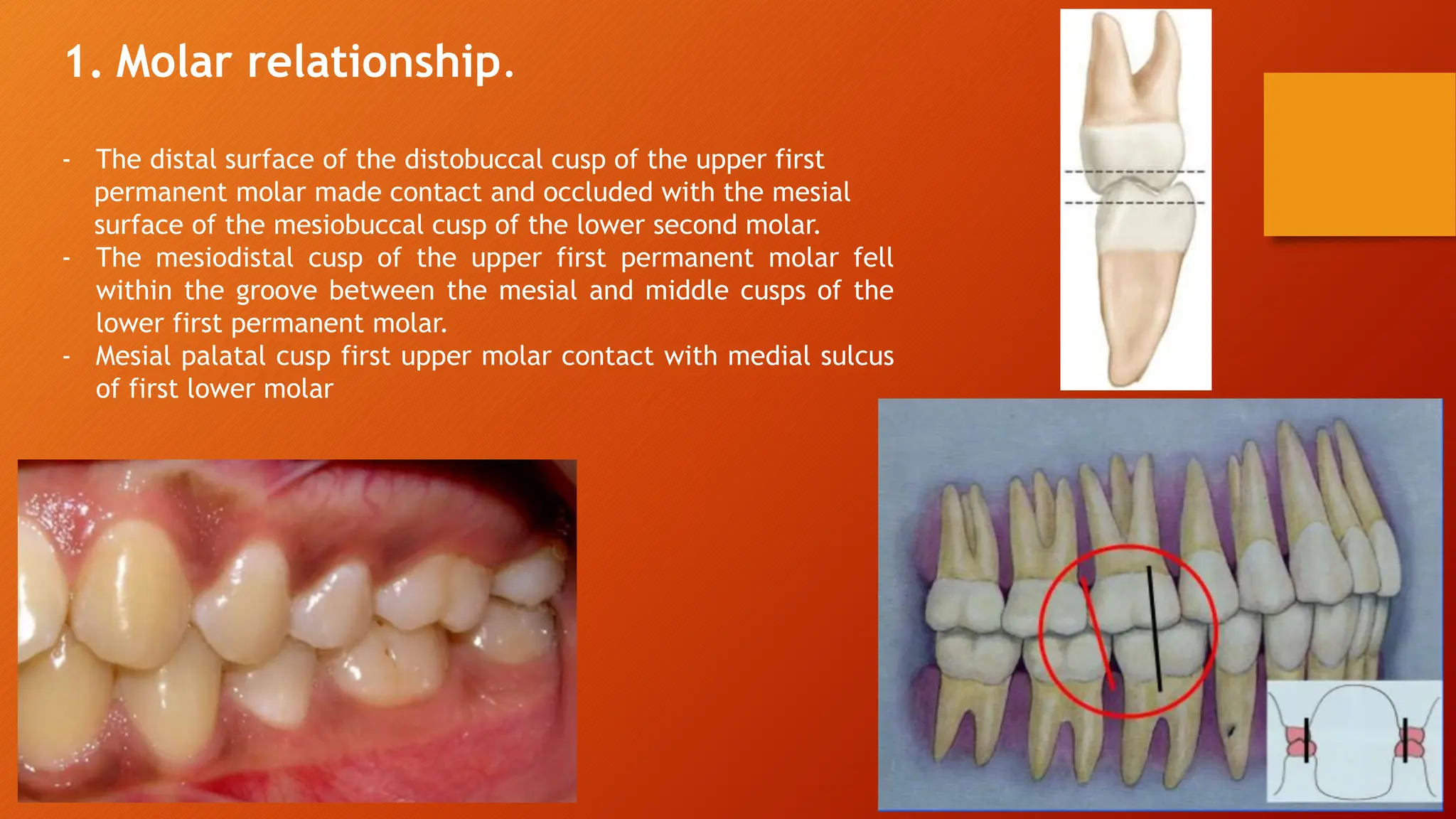 1. Molar relationship.

- The distal surface of the distobuccal cusp of the upper first permanent molar made contact and occluded with the mesial surface of the mesiobuccal cusp of the lower second molar.
- The mesiodistal cusp of the upper first permanent molar fell within the groove between the mesial and middle cusps of the lower first permanent molar.
- Mesial palatal cusp first upper molar contact with medial sulcus of first lower molar